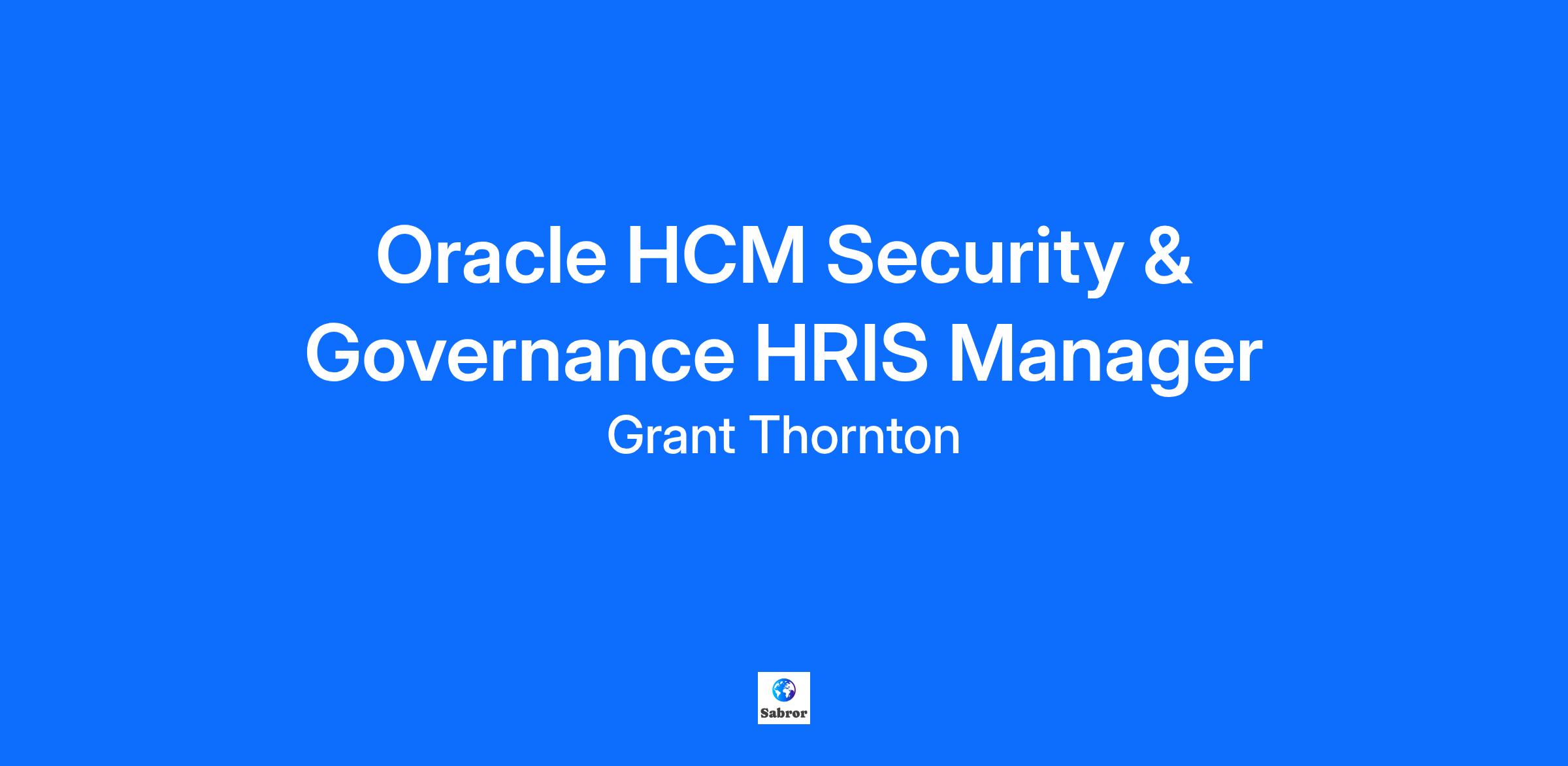 Oracle HCM Security & Governance HRIS Manager

Grant Thornton

Sabror